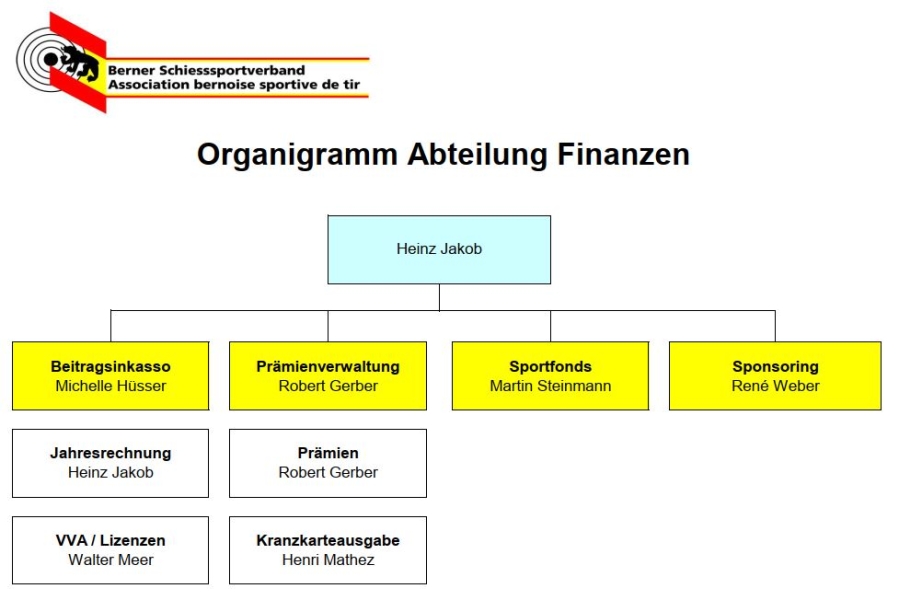 Berner Schiesssportverband
Association bernoise sportive de tir

Organigramm Abteilung Finanzen

Heinz Jakob

Beitragsinkasso
Michelle Hüsser

Prämienverwaltung
Robert Gerber

Sportfonds
Martin Steinmann

Sponsoring
René Weber

Jahresrechnung
Heinz Jakob

Prämien
Robert Gerber

VVA / Lizenzen
Walter Meer

Kranzkarteausgabe
Henri Mathez